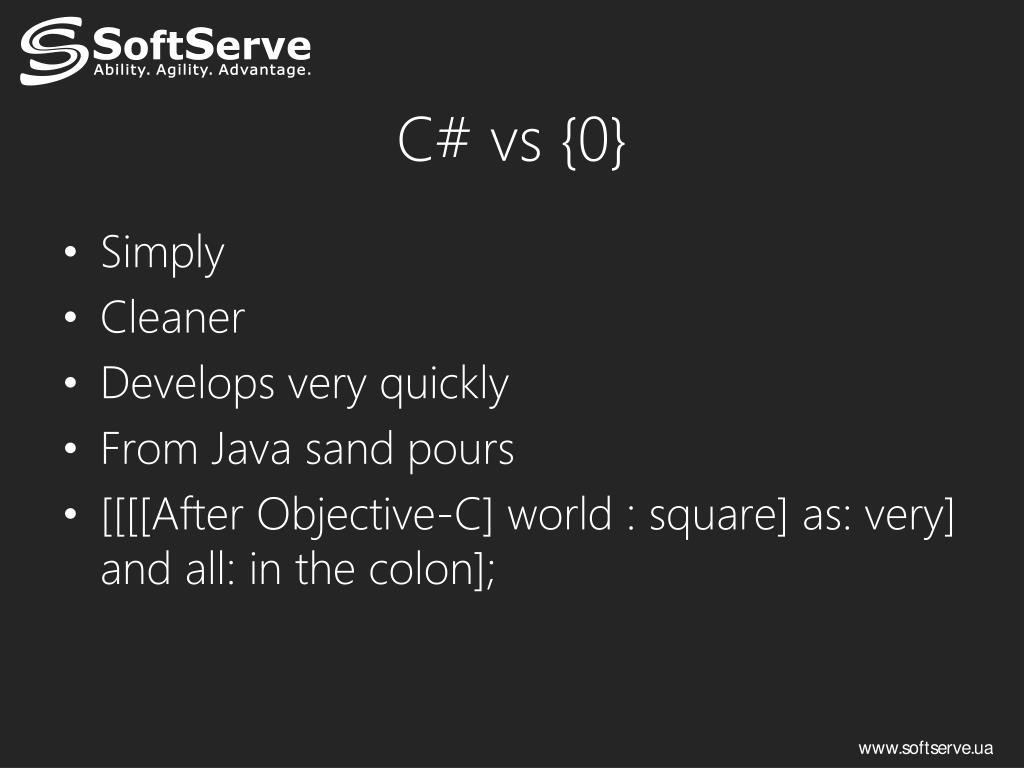 SoftServe
Ability. Agility. Advantage.

C# vs {0}

• Simply
• Cleaner
• Develops very quickly
• From Java sand pours
• [[[[After Objective-C] world : square] as: very] and all: in the colon];

www.softserve.ua